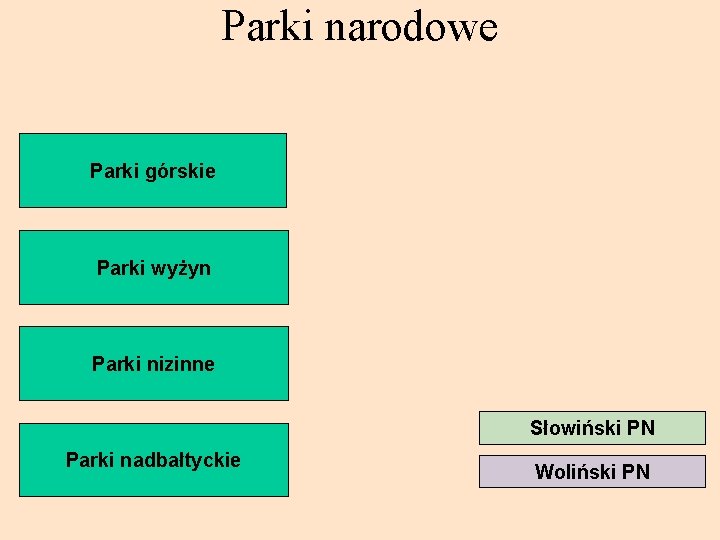 Parki narodowe

Parki górskie

Parki wyżyn

Parki nizinne

Parki nadbałtyckie

Słowiński PN

Woliński PN